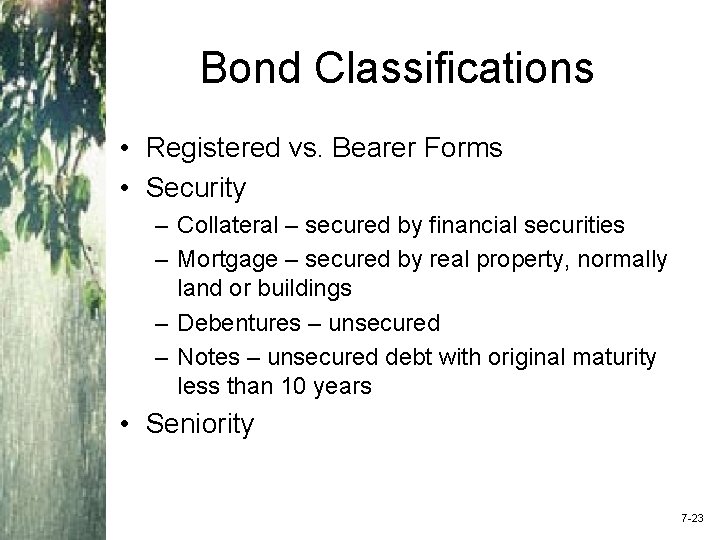 Bond Classifications

• Registered vs. Bearer Forms
• Security
– Collateral – secured by financial securities
– Mortgage – secured by real property, normally land or buildings
– Debentures – unsecured
– Notes – unsecured debt with original maturity less than 10 years
• Seniority

7-23